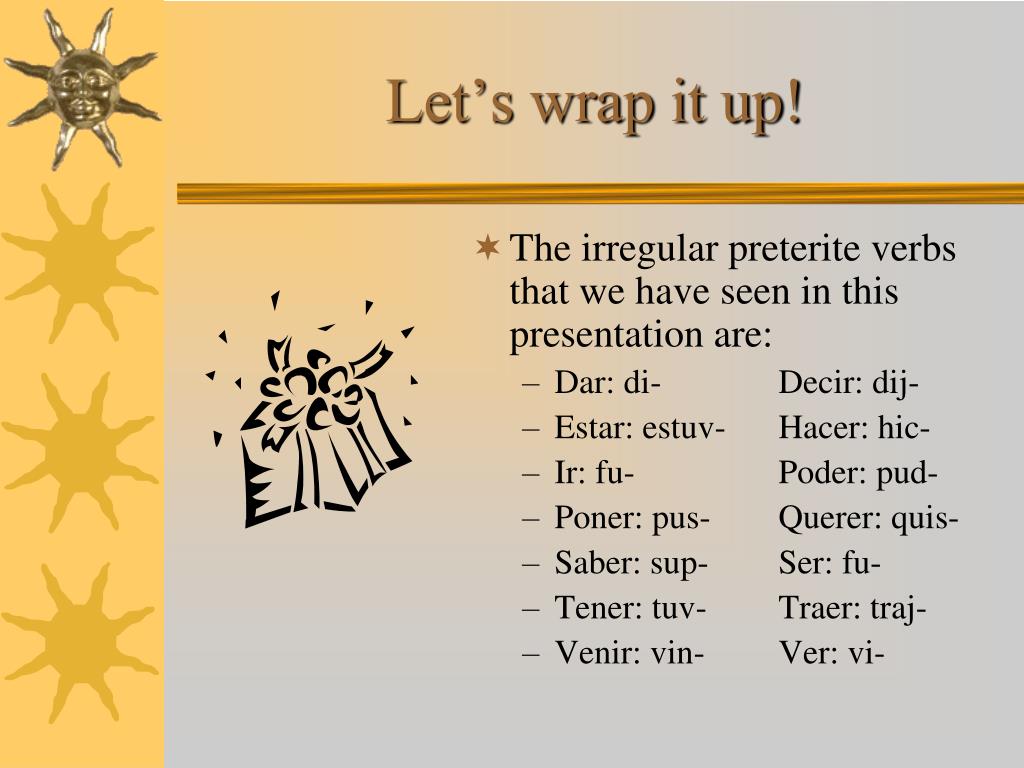 Let’s wrap it up!

The irregular preterite verbs that we have seen in this presentation are:

– Dar: di- Decir: dij-
– Estar: estuv- Hacer: hic-
– Ir: fu- Poder: pud-
– Poner: pus- Querer: quis-
– Saber: sup- Ser: fu-
– Tener: tuv- Traer: traj-
– Venir: vin- Ver: vi-